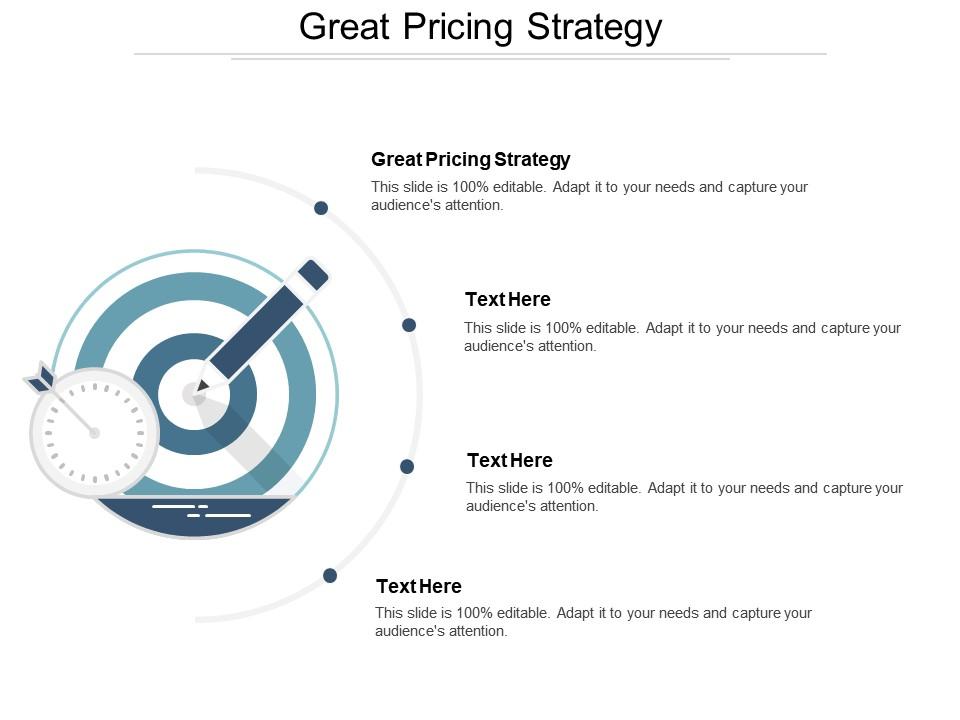 Great Pricing Strategy

Great Pricing Strategy
This slide is 100% editable. Adapt it to your needs and capture your audience's attention.

Text Here
This slide is 100% editable. Adapt it to your needs and capture your audience's attention.

Text Here
This slide is 100% editable. Adapt it to your needs and capture your audience's attention.

Text Here
This slide is 100% editable. Adapt it to your needs and capture your audience's attention.